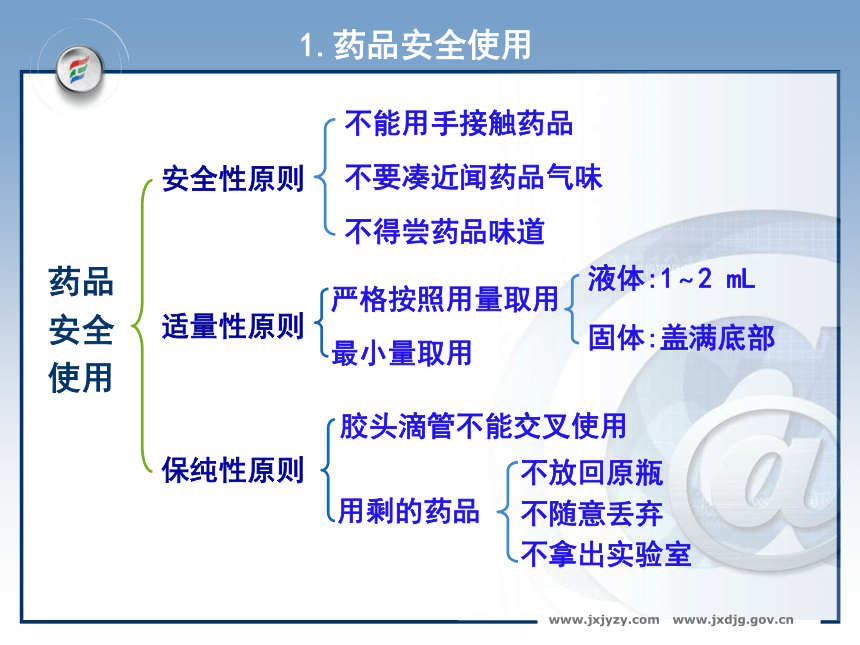 1. 药品安全使用

药品安全使用

安全性原则
不能用手接触药品
不要凑近闻药品气味
不得尝药品味道

适量性原则
严格按照用量取用
液体:1～2 mL
固体:盖满底部
最小量取用

保纯性原则
胶头滴管不能交叉使用
用剩的药品
不放回原瓶
不随意丢弃
不拿出实验室

www.jxjyzy.com www.jxdjg.gov.cn